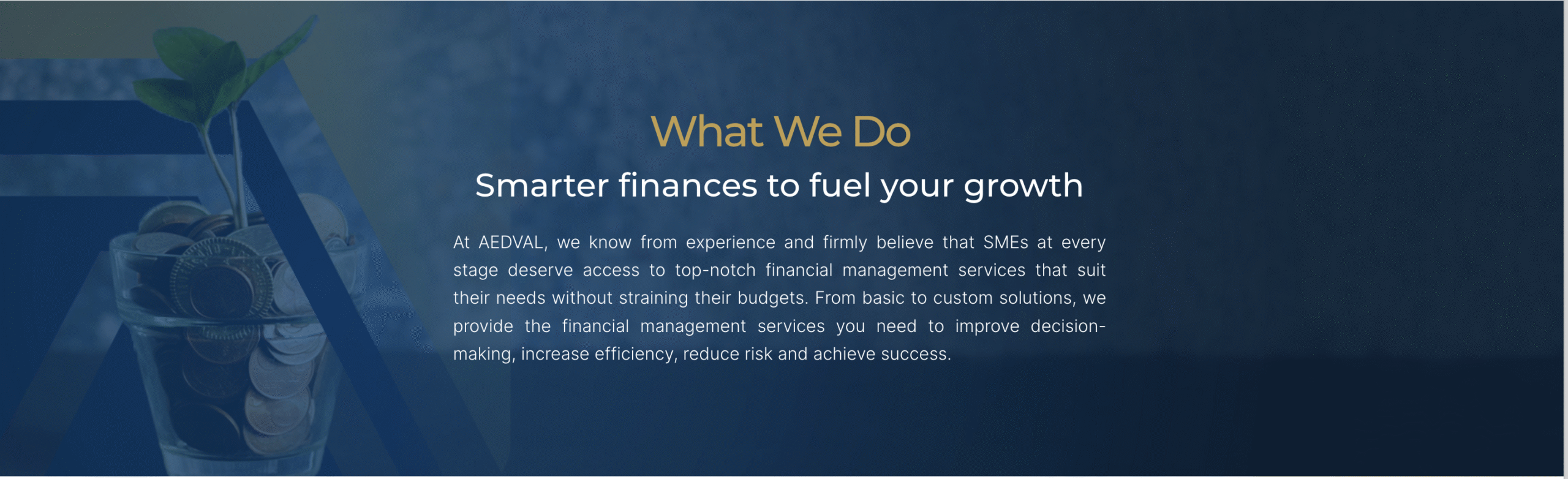 What We Do

Smarter finances to fuel your growth

At AEDVAL, we know from experience and firmly believe that SMEs at every stage deserve access to top-notch financial management services that suit their needs without straining their budgets. From basic to custom solutions, we provide the financial management services you need to improve decision-making, increase efficiency, reduce risk and achieve success.